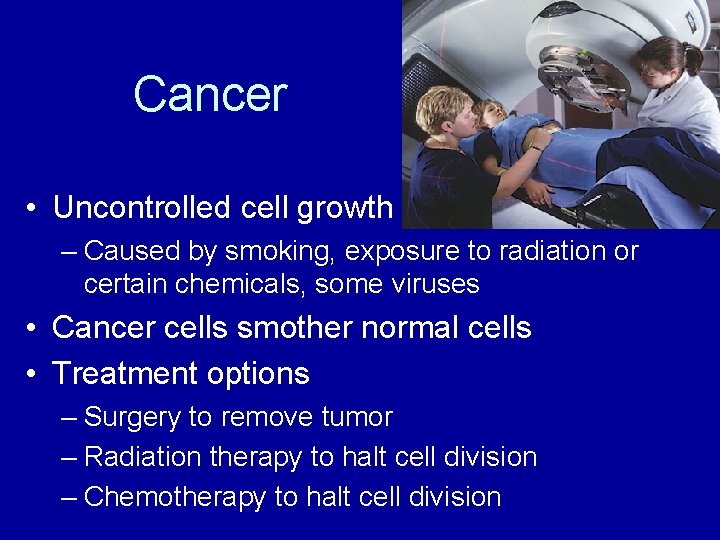 Cancer

• Uncontrolled cell growth
– Caused by smoking, exposure to radiation or certain chemicals, some viruses
• Cancer cells smother normal cells
• Treatment options
– Surgery to remove tumor
– Radiation therapy to halt cell division
– Chemotherapy to halt cell division